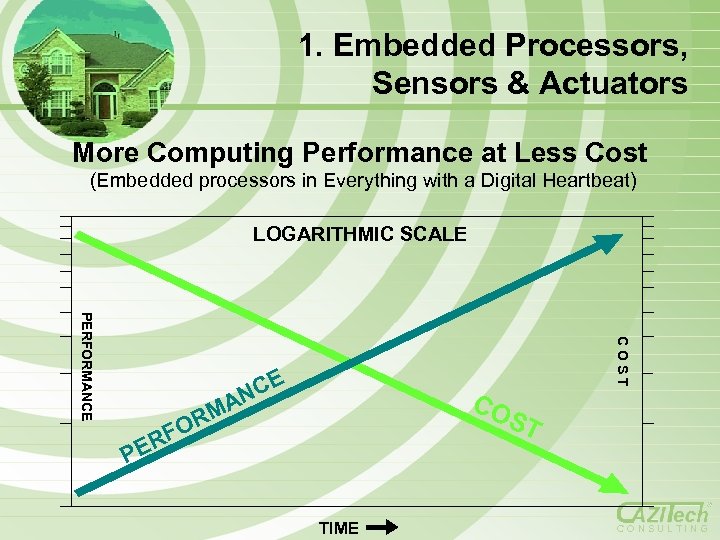 1. Embedded Processors, Sensors & Actuators

More Computing Performance at Less Cost
(Embedded processors in Everything with a Digital Heartbeat)

LOGARITHMIC SCALE

PERFORMANCE

COST

PERFORMANCE

COST

TIME

CAZITech CONSULTING